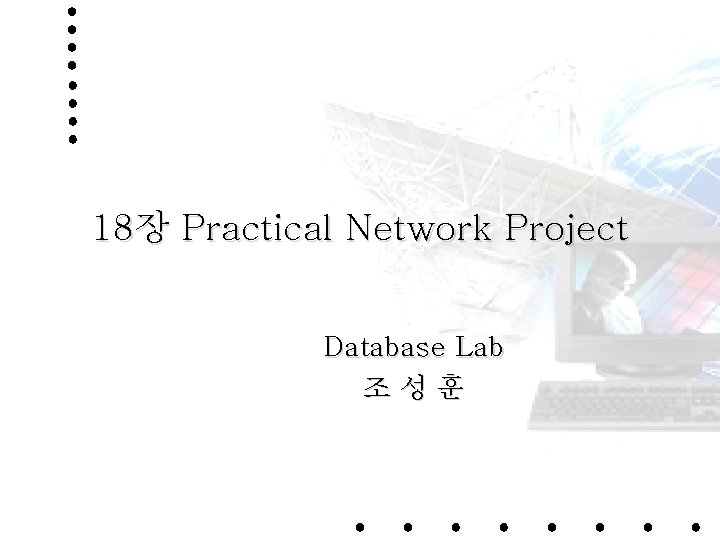 18장 Practical Network Project

Database Lab
조 성 훈